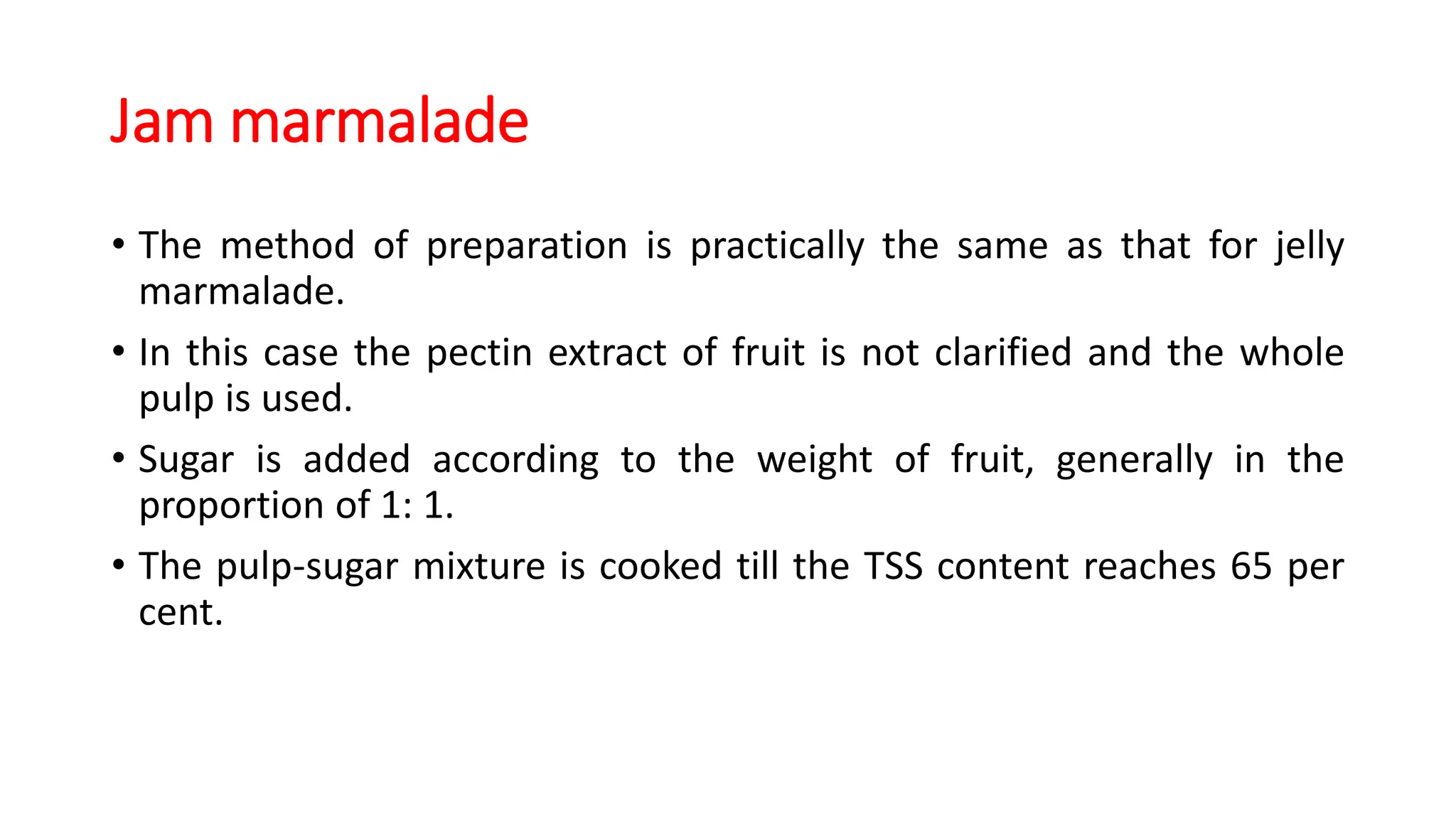 Jam marmalade

• The method of preparation is practically the same as that for jelly marmalade.

• In this case the pectin extract of fruit is not clarified and the whole pulp is used.

• Sugar is added according to the weight of fruit, generally in the proportion of 1: 1.

• The pulp-sugar mixture is cooked till the TSS content reaches 65 per cent.